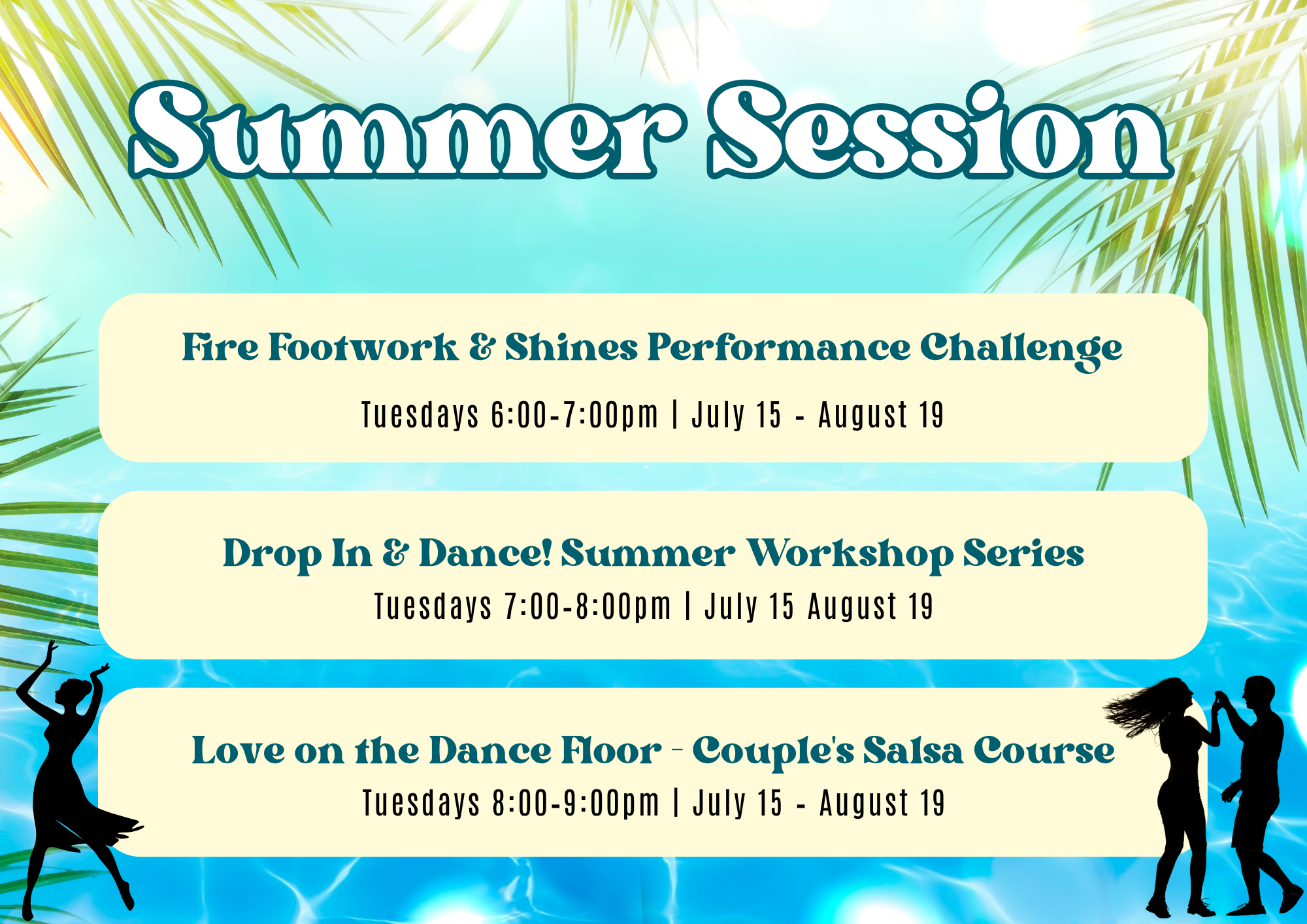 Summer Session

Fire Footwork & Shines Performance Challenge

Tuesdays 6:00-7:00pm | July 15 - August 19

Drop In & Dance! Summer Workshop Series

Tuesdays 7:00-8:00pm | July 15 August 19

Love on the Dance Floor - Couple's Salsa Course

Tuesdays 8:00-9:00pm | July 15 - August 19